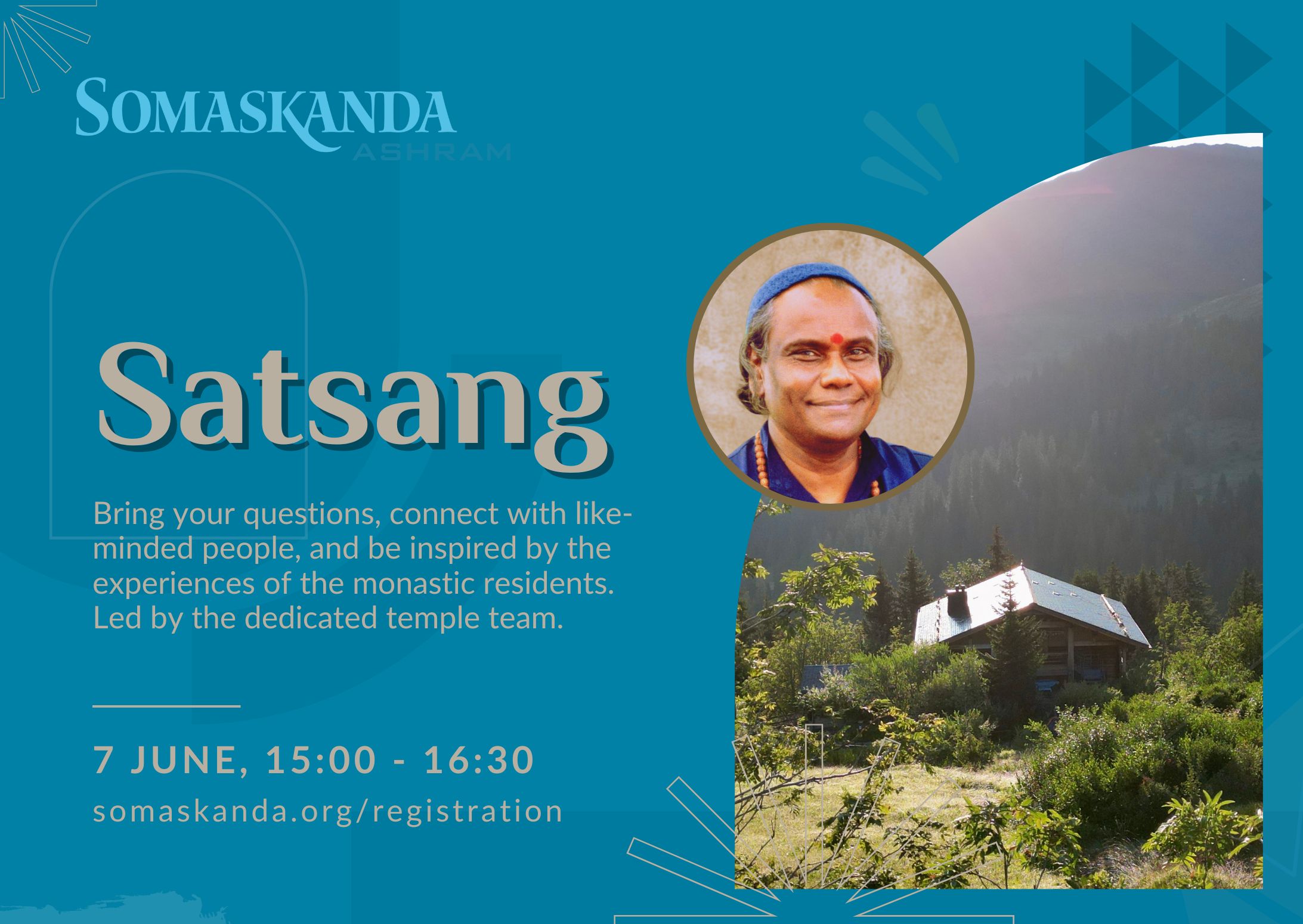 SOMASKANDA
ASHRAM

Satsang

Bring your questions, connect with like-minded people, and be inspired by the experiences of the monastic residents. Led by the dedicated temple team.

7 JUNE, 15:00 - 16:30
somaskanda.org/registration